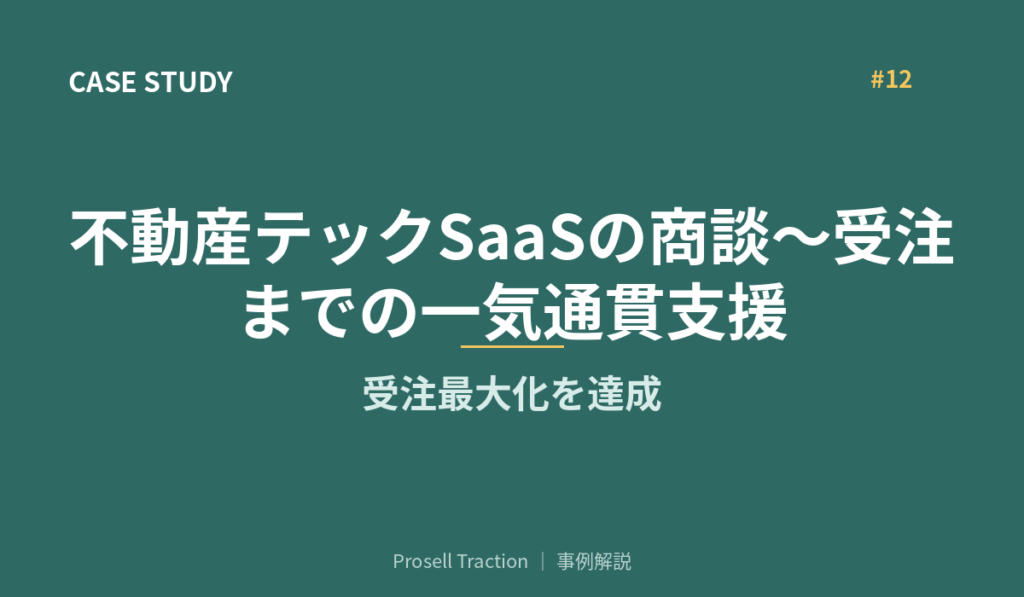 CASE STUDY

#12

不動産テックSaaSの商談〜受注までの一気通貫支援

受注最大化を達成

Prosell Traction ｜ 事例解説